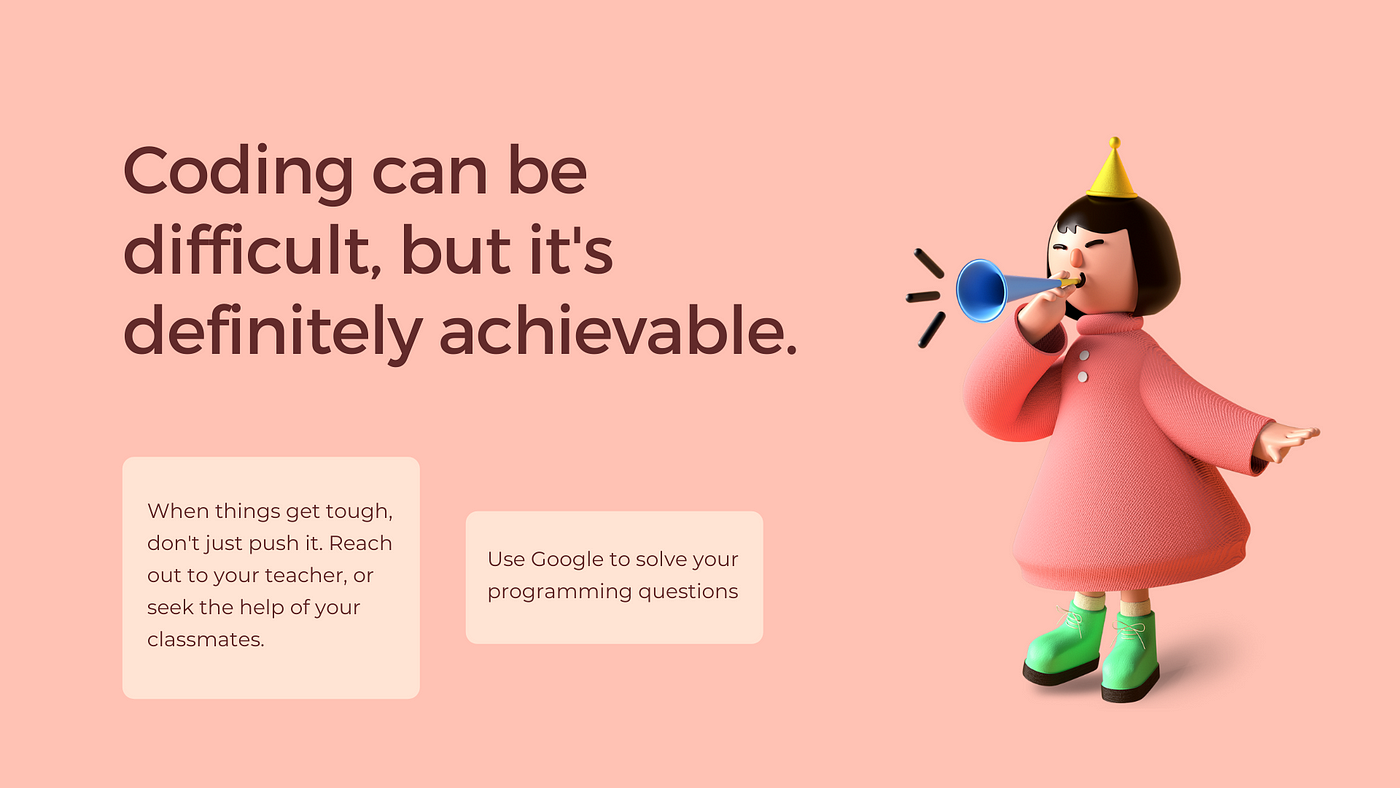 Coding can be difficult, but it's definitely achievable.

When things get tough, don't just push it. Reach out to your teacher, or seek the help of your classmates.

Use Google to solve your programming questions